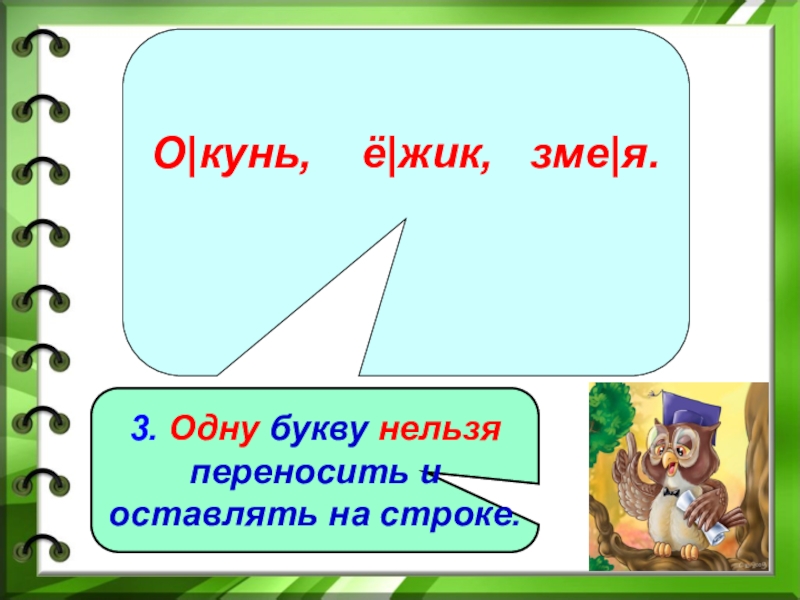 О|кунь, ё|жик, зме|я.

3. Одну букву нельзя переносить и оставлять на строке.